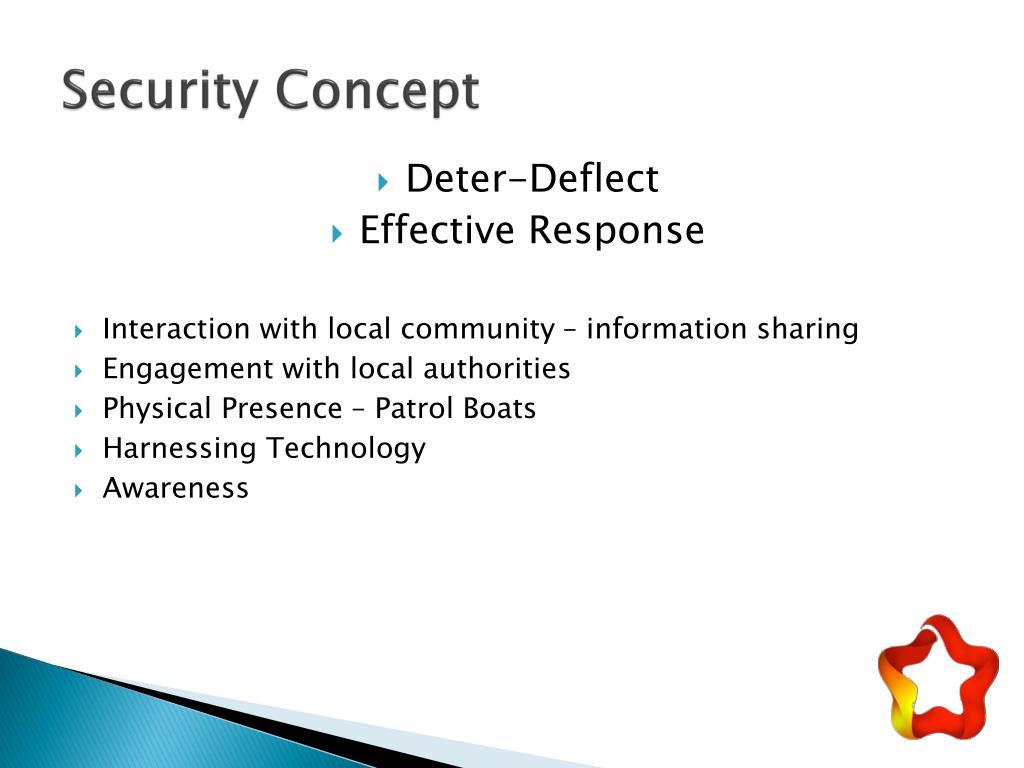 Security Concept

Deter-Deflect
Effective Response

Interaction with local community – information sharing
Engagement with local authorities
Physical Presence – Patrol Boats
Harnessing Technology
Awareness